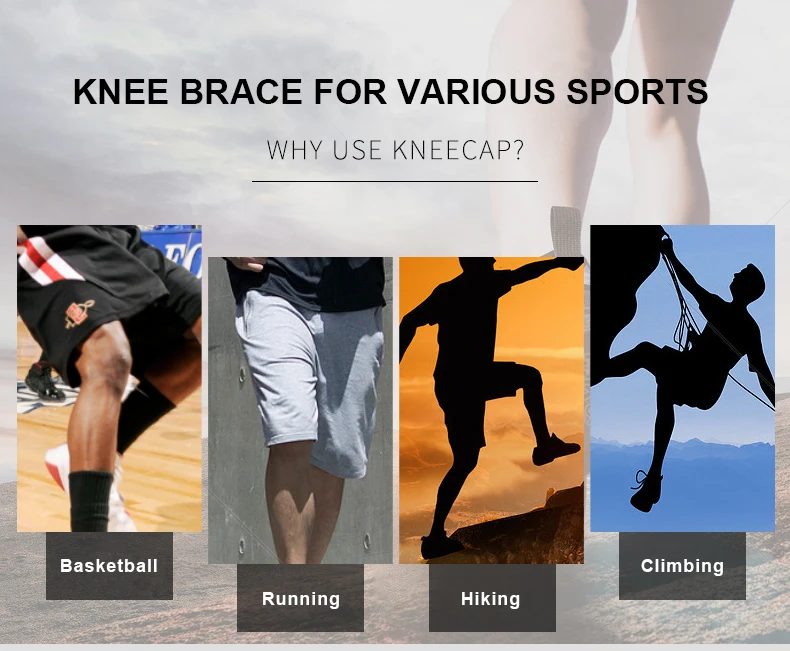 KNEE BRACE FOR VARIOUS SPORTS

WHY USE KNEECAP?

Basketball

Running

Hiking

Climbing